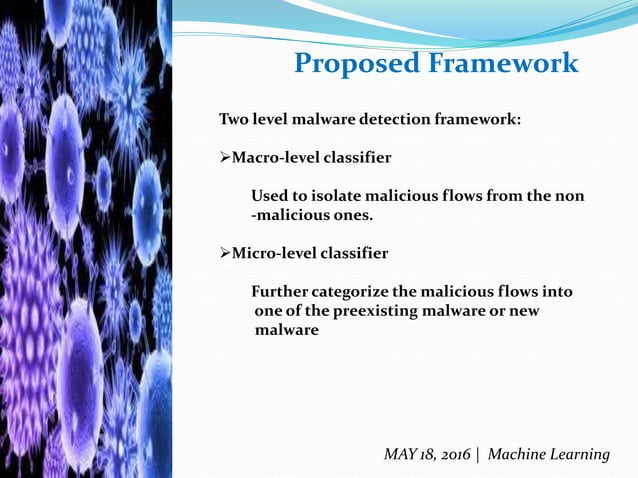 Proposed Framework

Two level malware detection framework:

➢Macro-level classifier

Used to isolate malicious flows from the non -malicious ones.

➢Micro-level classifier

Further categorize the malicious flows into one of the preexisting malware or new malware

MAY 18, 2016 | Machine Learning